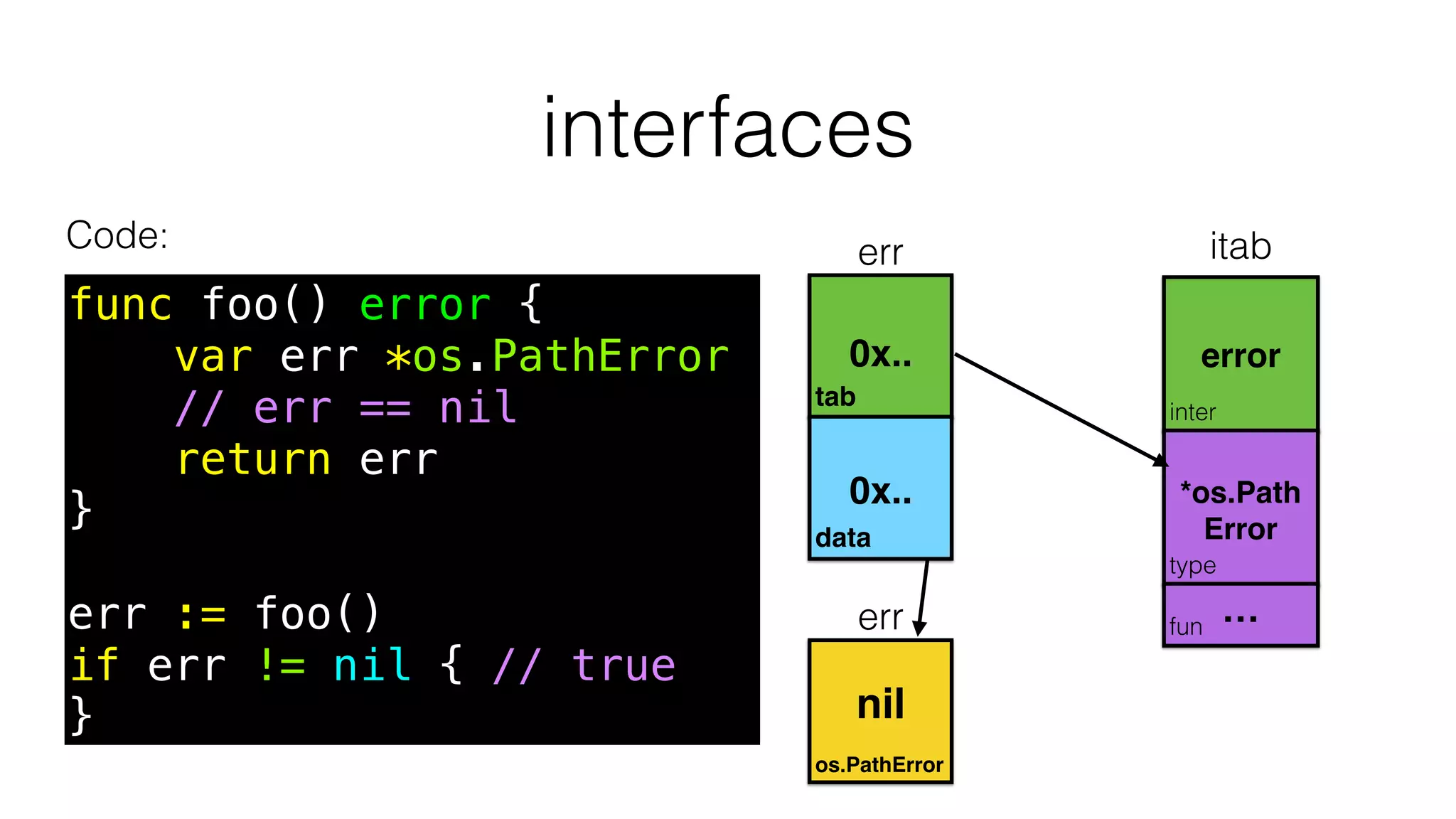 interfaces

Code:

func foo() error {
    var err *os.PathError
    // err == nil
    return err
}

err := foo()
if err != nil { // true
}

err

0x..
tab

0x..
data

err

nil
os.PathError

itab

error
inter

*os.Path Error
type

fun ...